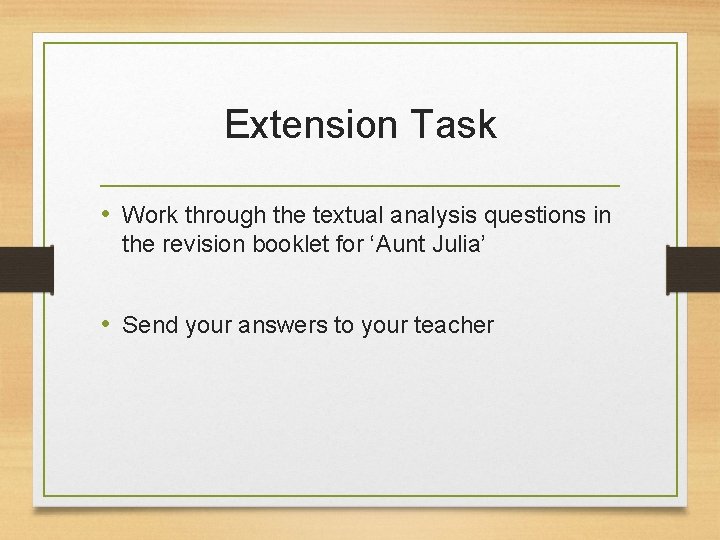 Extension Task

• Work through the textual analysis questions in the revision booklet for ‘Aunt Julia’

• Send your answers to your teacher